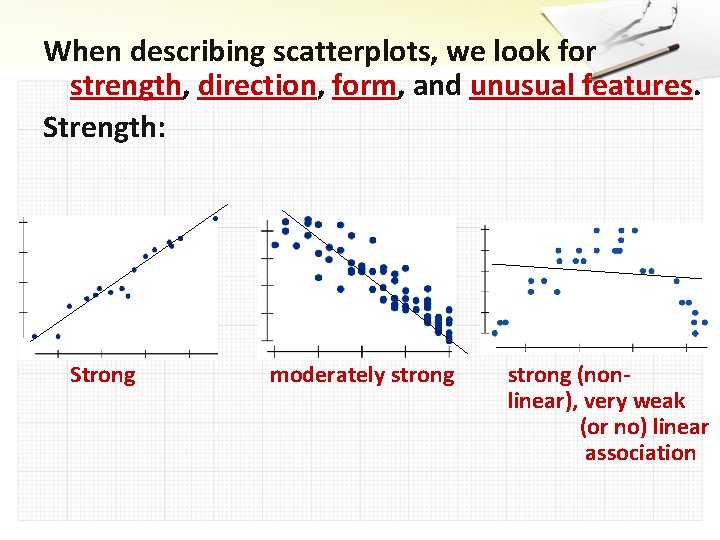 When describing scatterplots, we look for strength, direction, form, and unusual features.

Strength:

Strong

moderately strong

strong (non-linear), very weak (or no) linear association